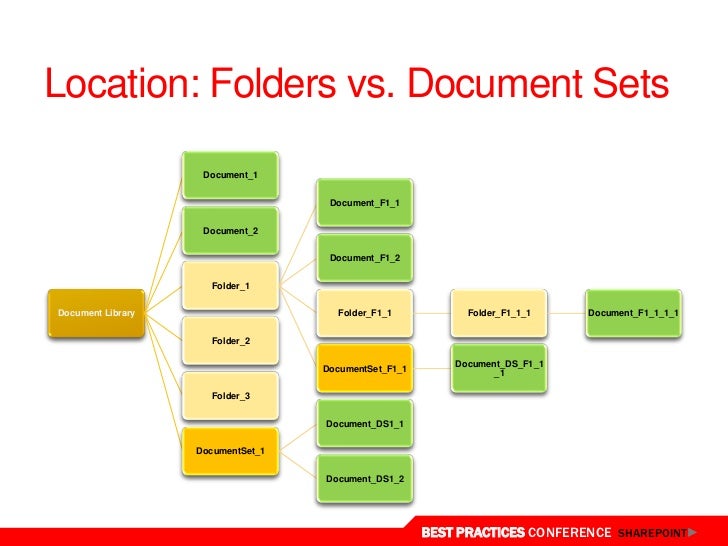 Location: Folders vs. Document Sets

Document Library

Document_1

Document_2

Folder_1

Folder_2

Folder_3

DocumentSet_1

Document_F1_1

Document_F1_2

Folder_F1_1

DocumentSet_F1_1

Document_DS1_1

Document_DS1_2

Folder_F1_1_1

Document_DS_F1_1_1

Document_F1_1_1_1

BEST PRACTICES CONFERENCE SHAREPOINT